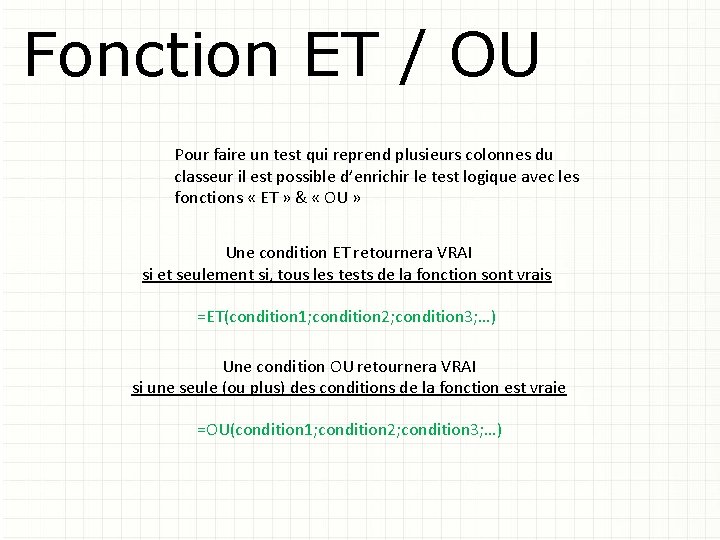 Fonction ET / OU

Pour faire un test qui reprend plusieurs colonnes du classeur il est possible d'enrichir le test logique avec les fonctions « ET » & « OU »

Une condition ET retournera VRAI
si et seulement si, tous les tests de la fonction sont vrais

=ET(condition1;condition2;condition3;…)

Une condition OU retournera VRAI
si une seule (ou plus) des conditions de la fonction est vraie

=OU(condition1;condition2;condition3;…)